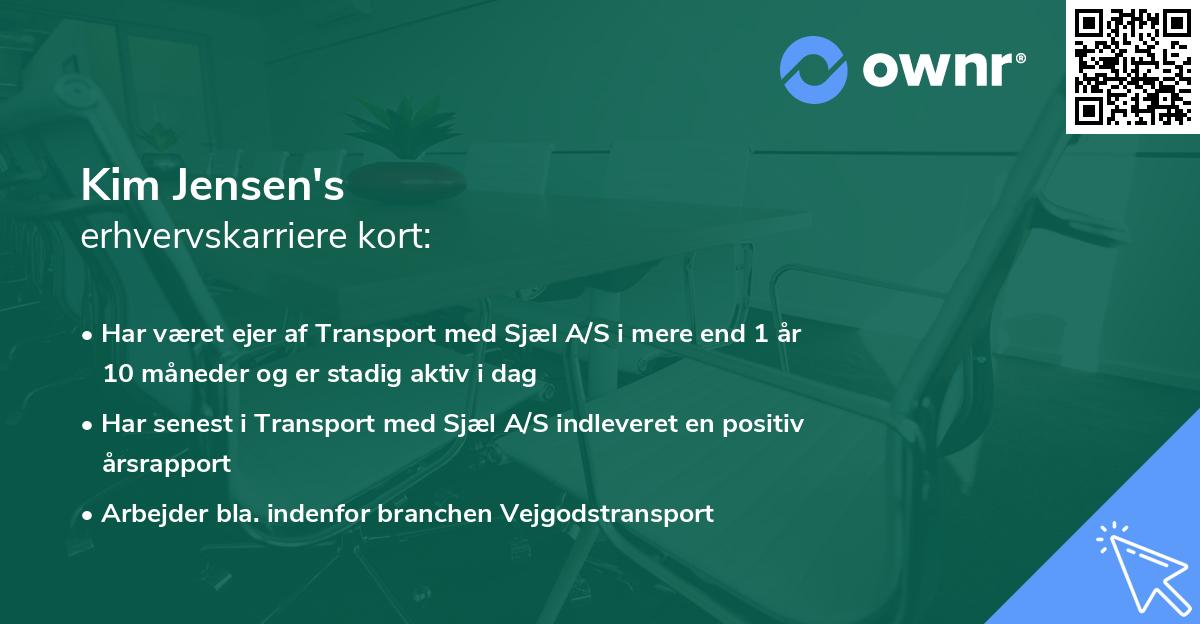 ownr®

Kim Jensen's
erhvervskarriere kort:

• Har været ejer af Transport med Sjæl A/S i mere end 1 år 10 måneder og er stadig aktiv i dag

• Har senest i Transport med Sjæl A/S indleveret en positiv årsrapport

• Arbejder bla. indenfor branchen Vejgodstransport